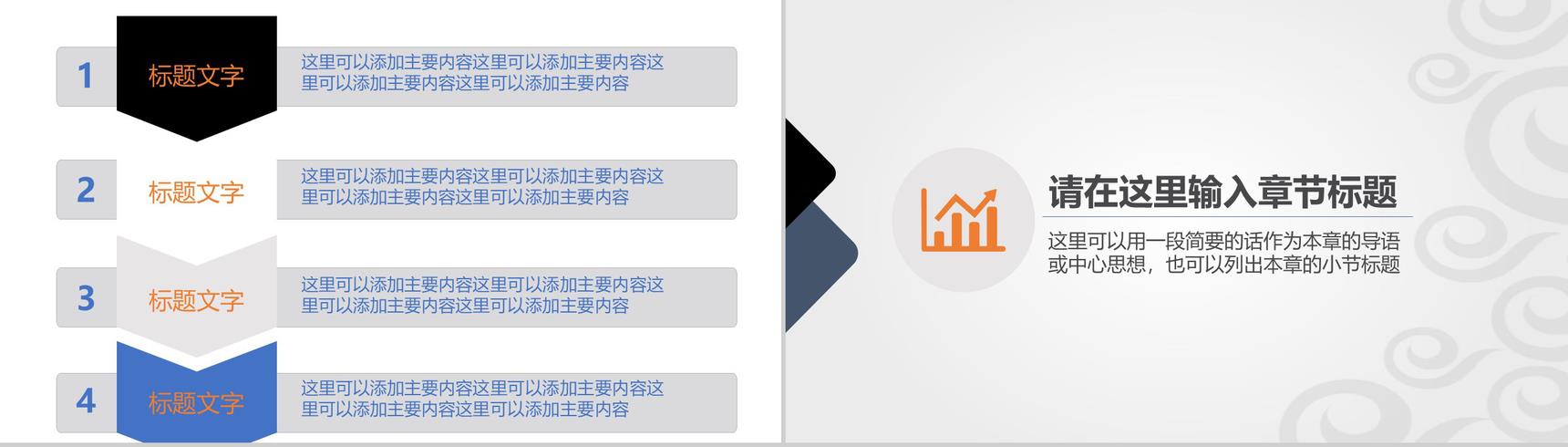 1

标题文字

这里可以添加主要内容这里可以添加主要内容这里可以添加主要内容这里可以添加主要内容

2

标题文字

这里可以添加主要内容这里可以添加主要内容这里可以添加主要内容这里可以添加主要内容

3

标题文字

这里可以添加主要内容这里可以添加主要内容这里可以添加主要内容这里可以添加主要内容

4

标题文字

这里可以添加主要内容这里可以添加主要内容这里可以添加主要内容这里可以添加主要内容

请在这里输入章节标题

这里可以用一段简要的话作为本章的导语或中心思想，也可以列出本章的小节标题